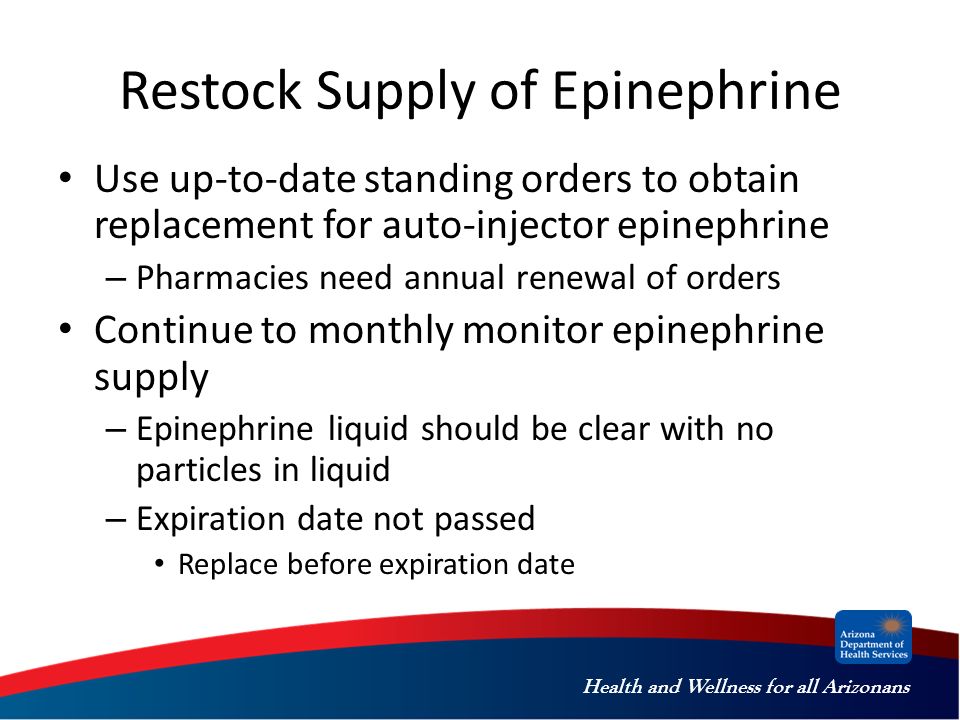 Restock Supply of Epinephrine

• Use up-to-date standing orders to obtain replacement for auto-injector epinephrine
– Pharmacies need annual renewal of orders
• Continue to monthly monitor epinephrine supply
– Epinephrine liquid should be clear with no particles in liquid
– Expiration date not passed
• Replace before expiration date

Arizona Department of Health Services

Health and Wellness for all Arizonans